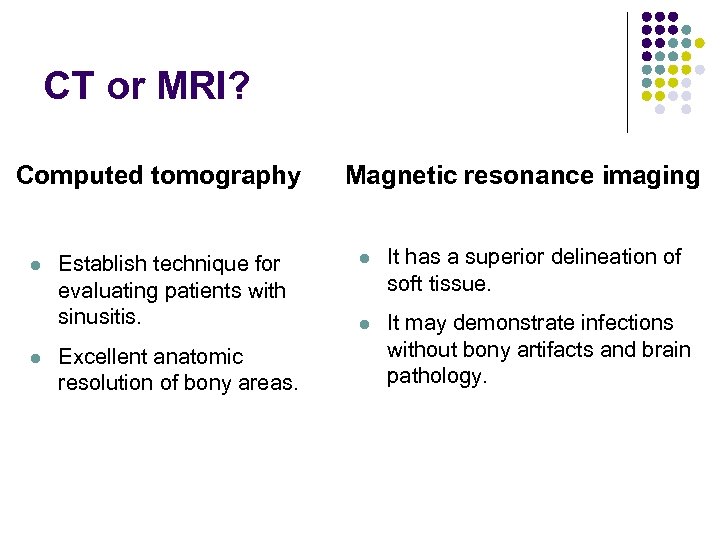 CT or MRI?

Computed tomography

- Establish technique for evaluating patients with sinusitis.
- Excellent anatomic resolution of bony areas.

Magnetic resonance imaging

- It has a superior delineation of soft tissue.
- It may demonstrate infections without bony artifacts and brain pathology.